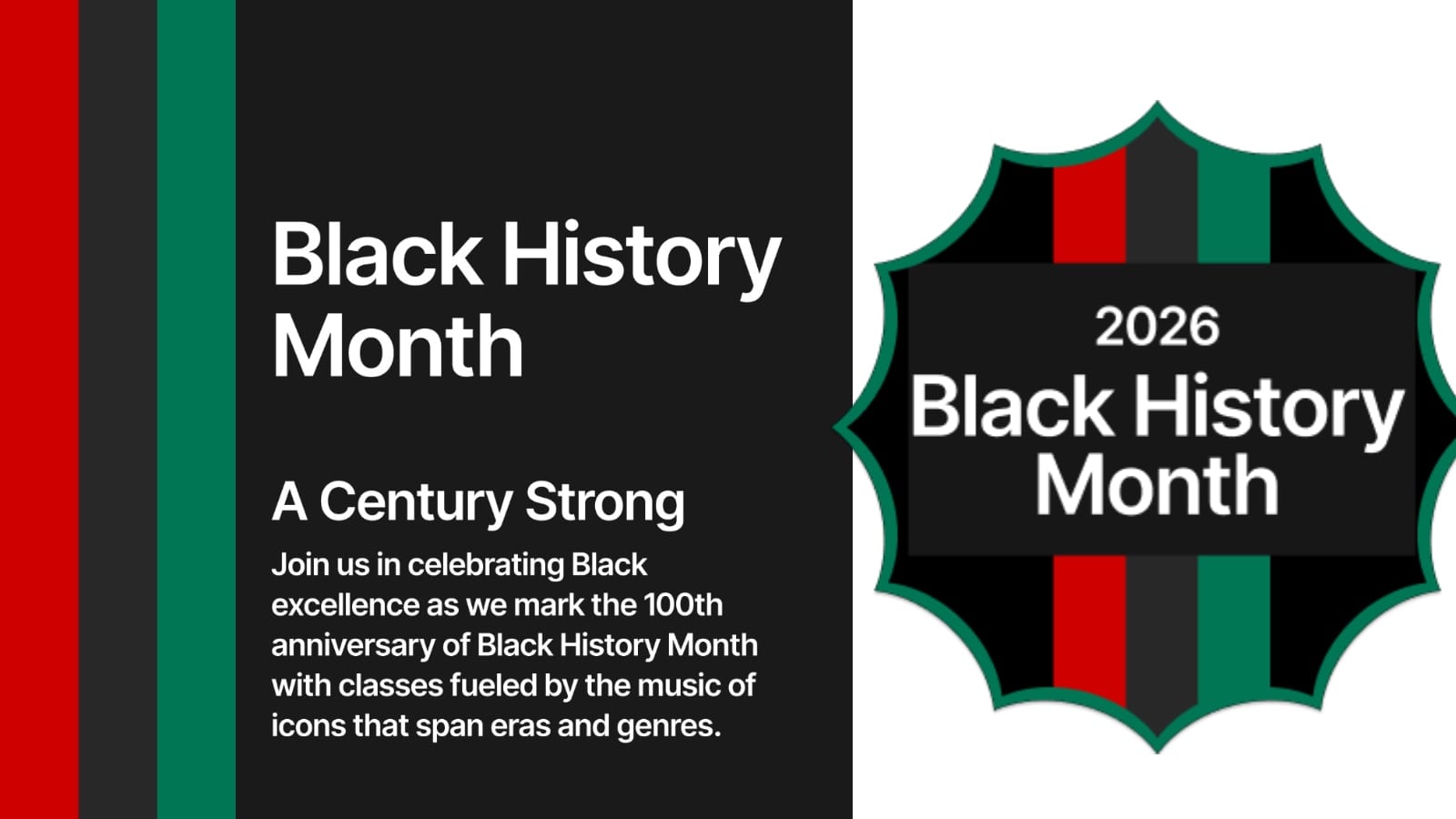 Black History Month

A Century Strong

Join us in celebrating Black excellence as we mark the 100th anniversary of Black History Month with classes fueled by the music of icons that span eras and genres.

2026
Black History Month